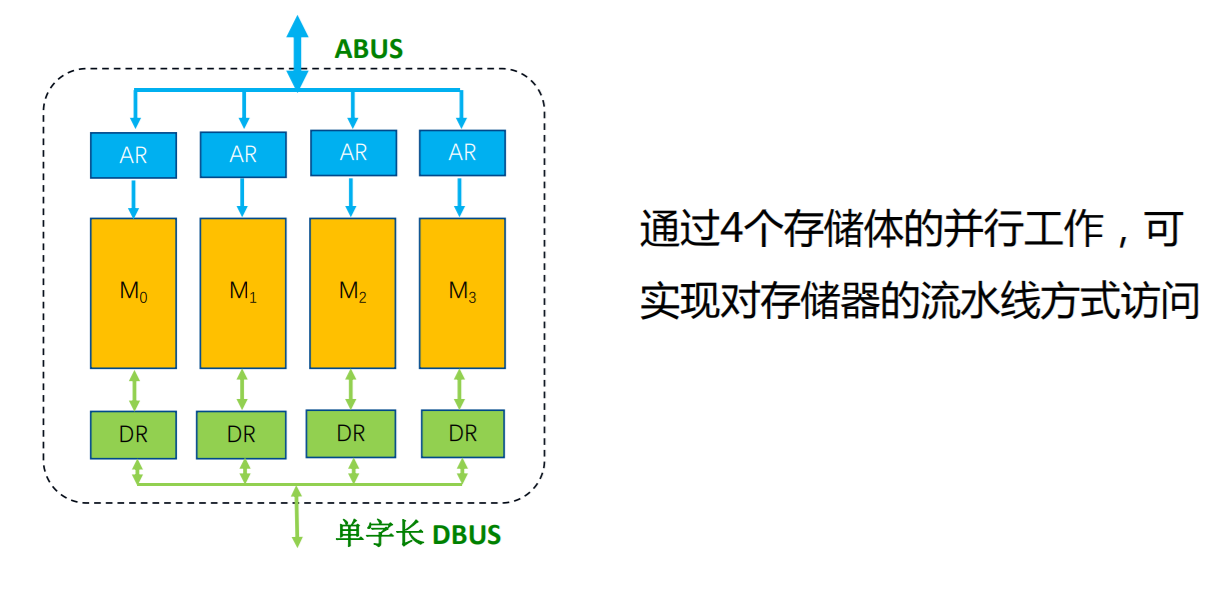 ABUS

AR AR AR AR

$M_0$ $M_1$ $M_2$ $M_3$

DR DR DR DR

单字长 DBUS

通过4个存储体的并行工作，可实现对存储器的流水线方式访问